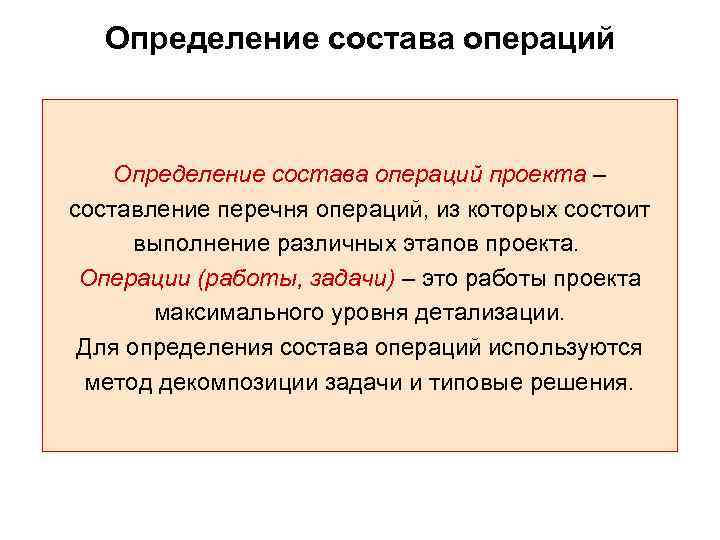 Определение состава операций

Определение состава операций проекта – составление перечня операций, из которых состоит выполнение различных этапов проекта.

Операции (работы, задачи) – это работы проекта максимального уровня детализации.

Для определения состава операций используются метод декомпозиции задачи и типовые решения.